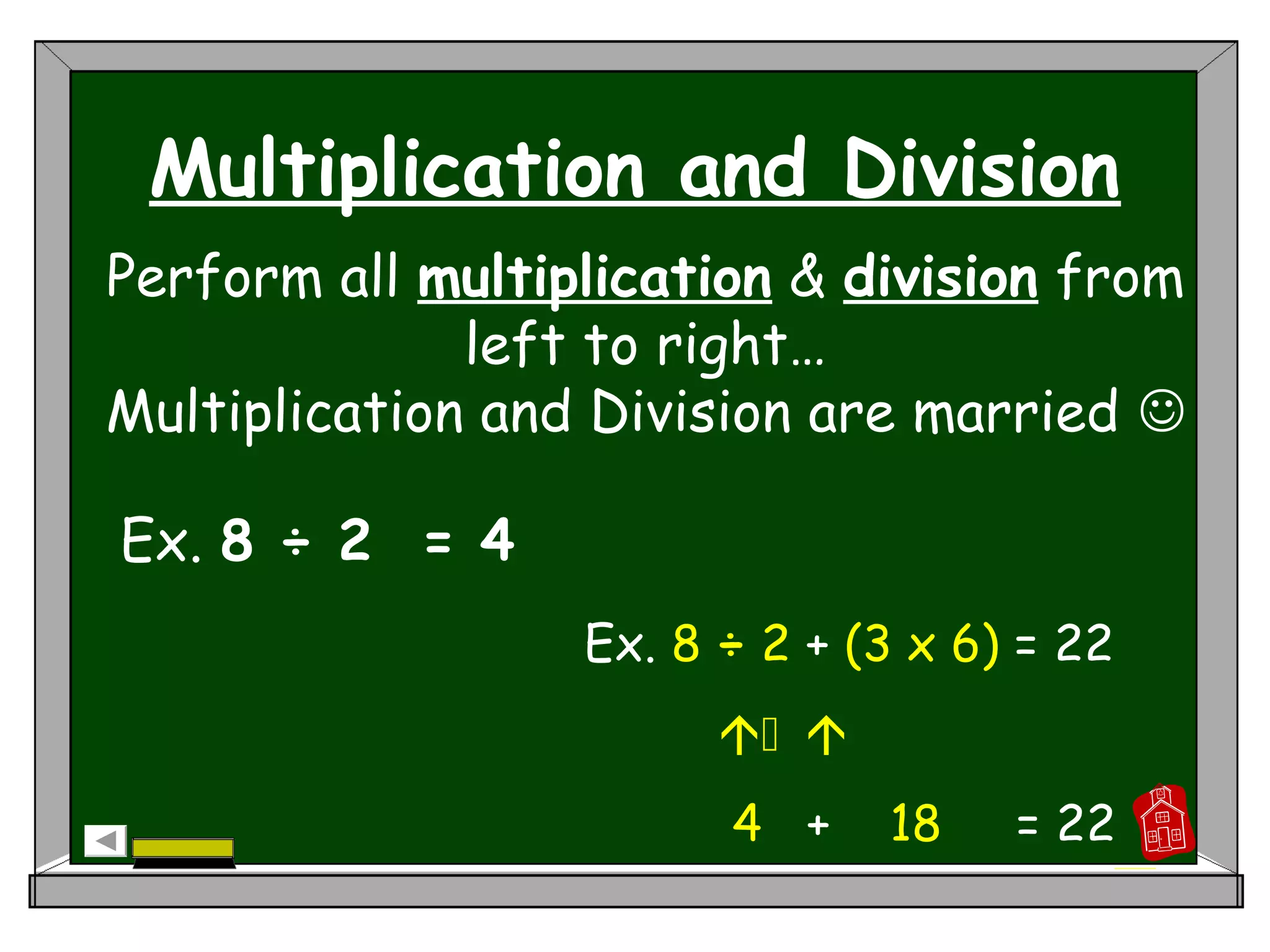 Multiplication and Division

Perform all multiplication & division from left to right…
Multiplication and Division are married ☺

Ex. $8 \div 2 = 4$

Ex. $8 \div 2 + (3 \times 6) = 22$

↑ ↑

$4 + 18 = 22$